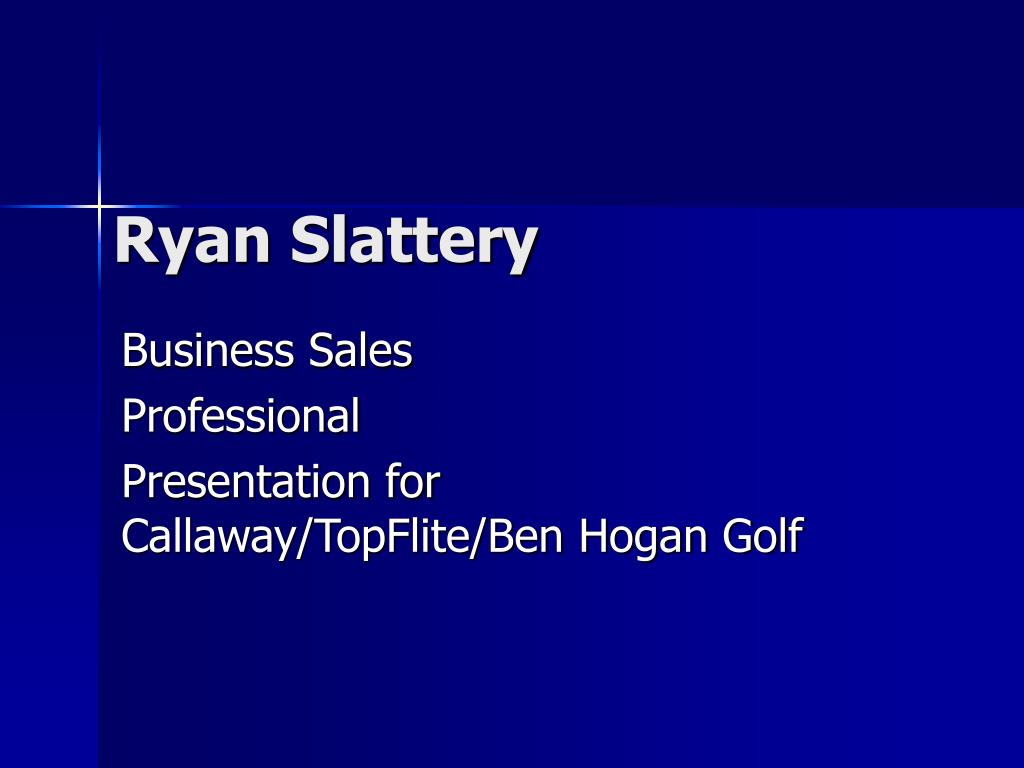 Ryan Slattery

Business Sales

Professional

Presentation for Callaway/TopFlite/Ben Hogan Golf